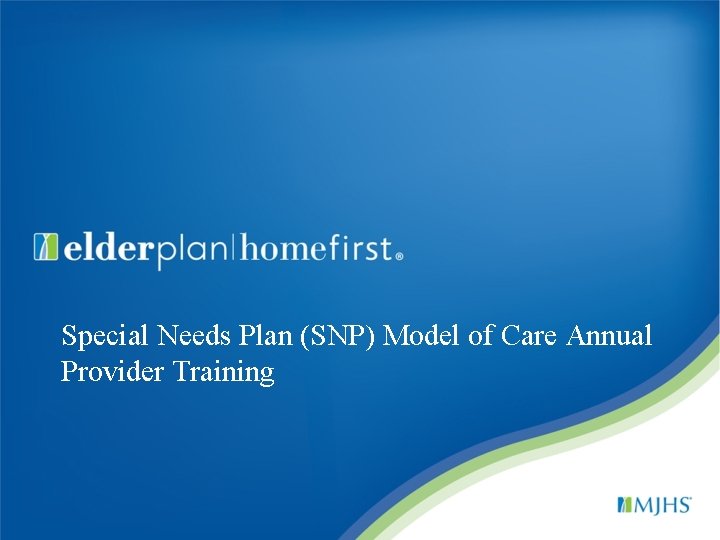 elderplan|homefirst®

Special Needs Plan (SNP) Model of Care Annual Provider Training

MJHS